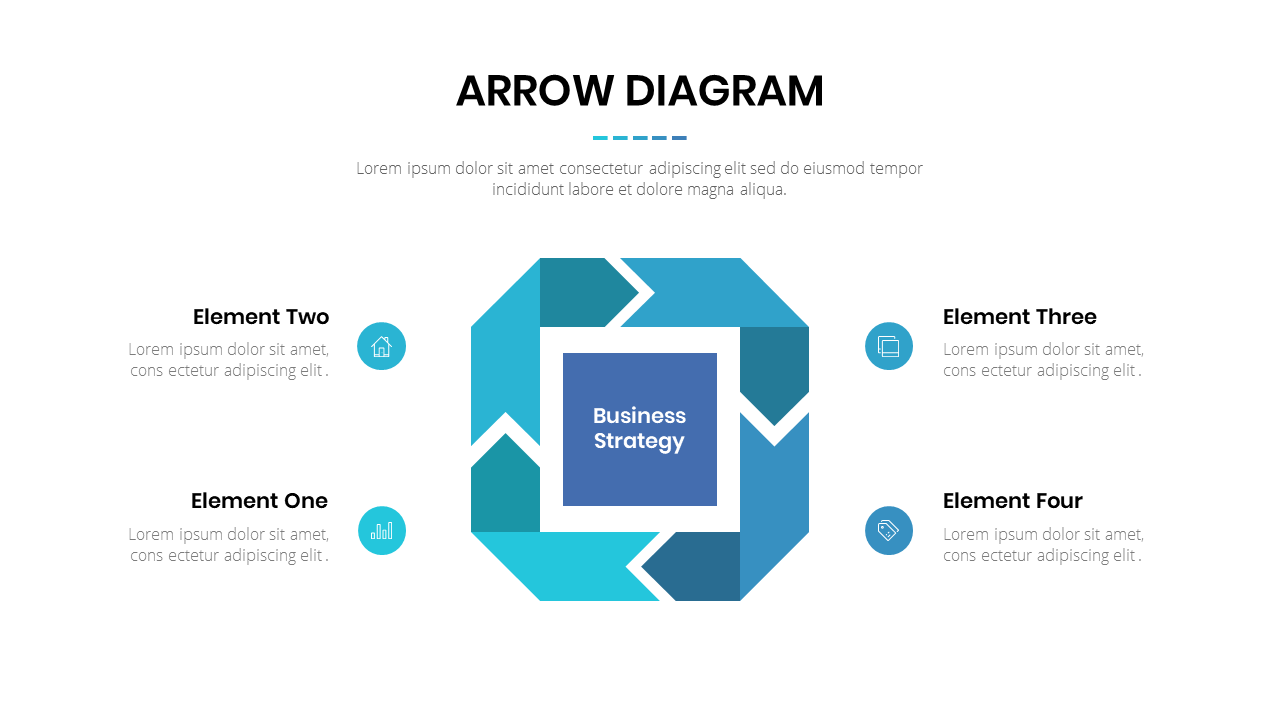 ARROW DIAGRAM

Lorem ipsum dolor sit amet consectetur adipiscing elit sed do eiusmod tempor incididunt labore et dolore magna aliqua.

Element Two
Lorem ipsum dolor sit amet, cons ectetur adipiscing elit .

Element One
Lorem ipsum dolor sit amet, cons ectetur adipiscing elit .

Business Strategy

Element Three
Lorem ipsum dolor sit amet, cons ectetur adipiscing elit .

Element Four
Lorem ipsum dolor sit amet, cons ectetur adipiscing elit .